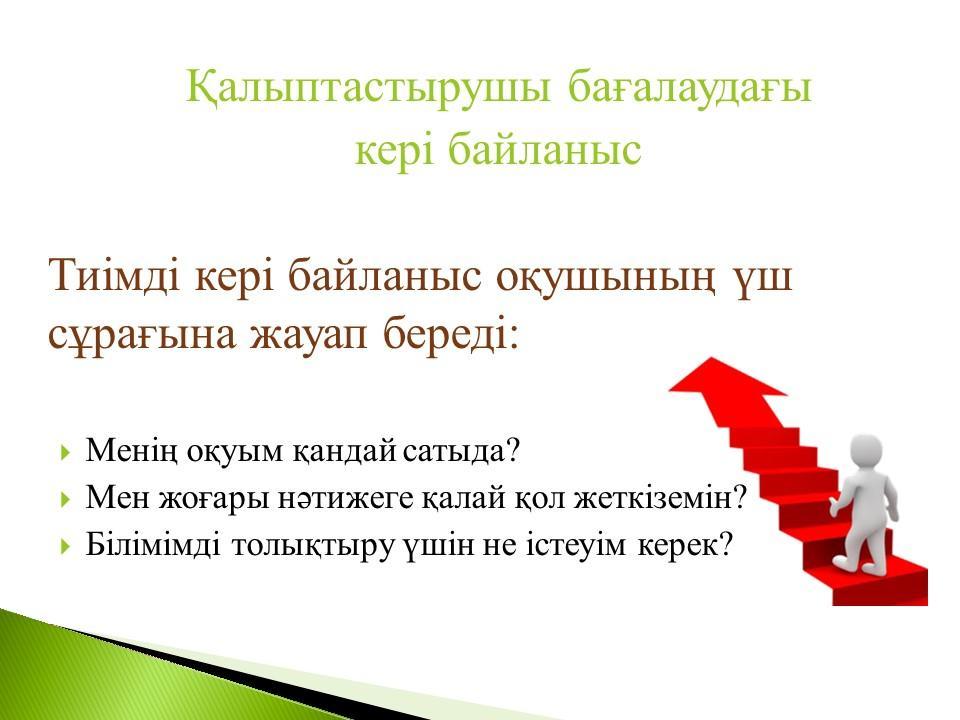 Қалыптастырушы бағалаудағы кері байланыс

Тиімді кері байланыс оқушының үш сұрағына жауап береді:

Менің оқуым қандай сатыда?
Мен жоғары нәтижеге қалай қол жеткіземін?
Білімімді толықтыру үшін не істеуім керек?